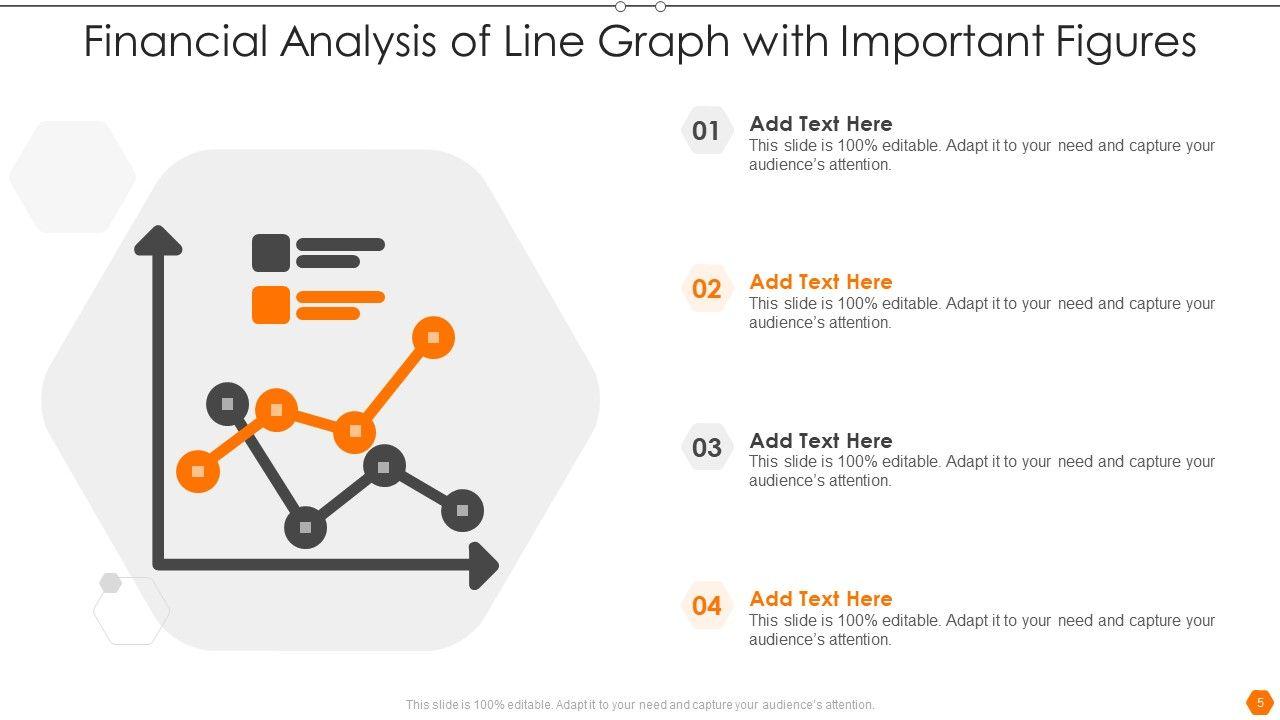 Financial Analysis of Line Graph with Important Figures

01
Add Text Here
This slide is 100% editable. Adapt it to your need and capture your audience's attention.

02
Add Text Here
This slide is 100% editable. Adapt it to your need and capture your audience's attention.

03
Add Text Here
This slide is 100% editable. Adapt it to your need and capture your audience's attention.

04
Add Text Here
This slide is 100% editable. Adapt it to your need and capture your audience's attention.

This slide is 100% editable. Adapt it to your need and capture your audience's attention.

5